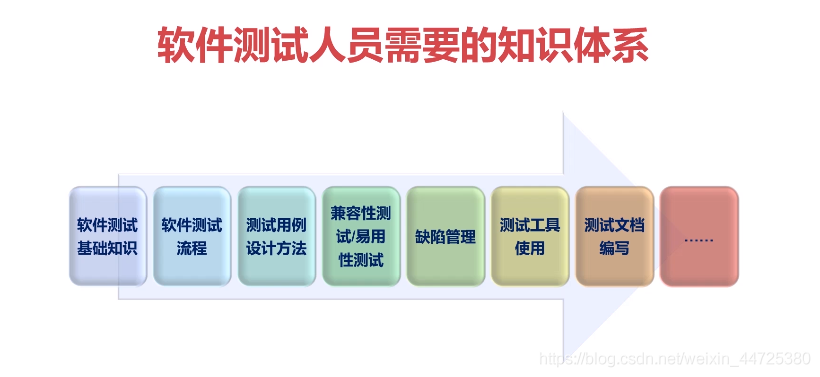 软件测试人员需要的知识体系

软件测试基础知识

软件测试流程

测试用例设计方法

兼容性测试/易用性测试

缺陷管理

测试工具使用

测试文档编写

……

https://blog.csdn.net/weixin_44725380